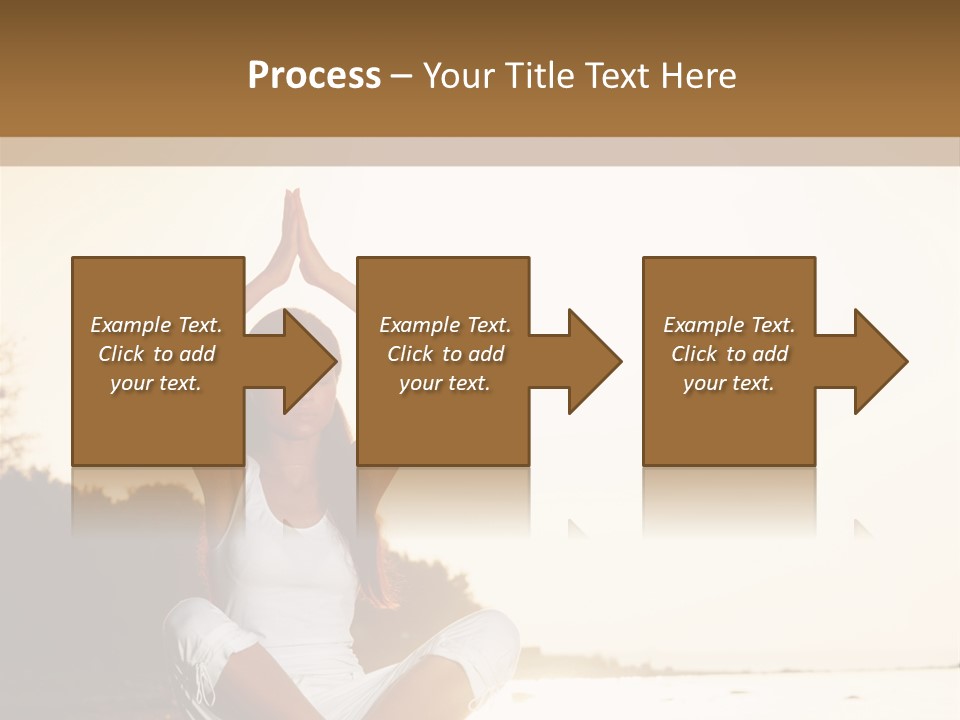 Process – Your Title Text Here

Example Text. Click to add your text.

Example Text. Click to add your text.

Example Text. Click to add your text.